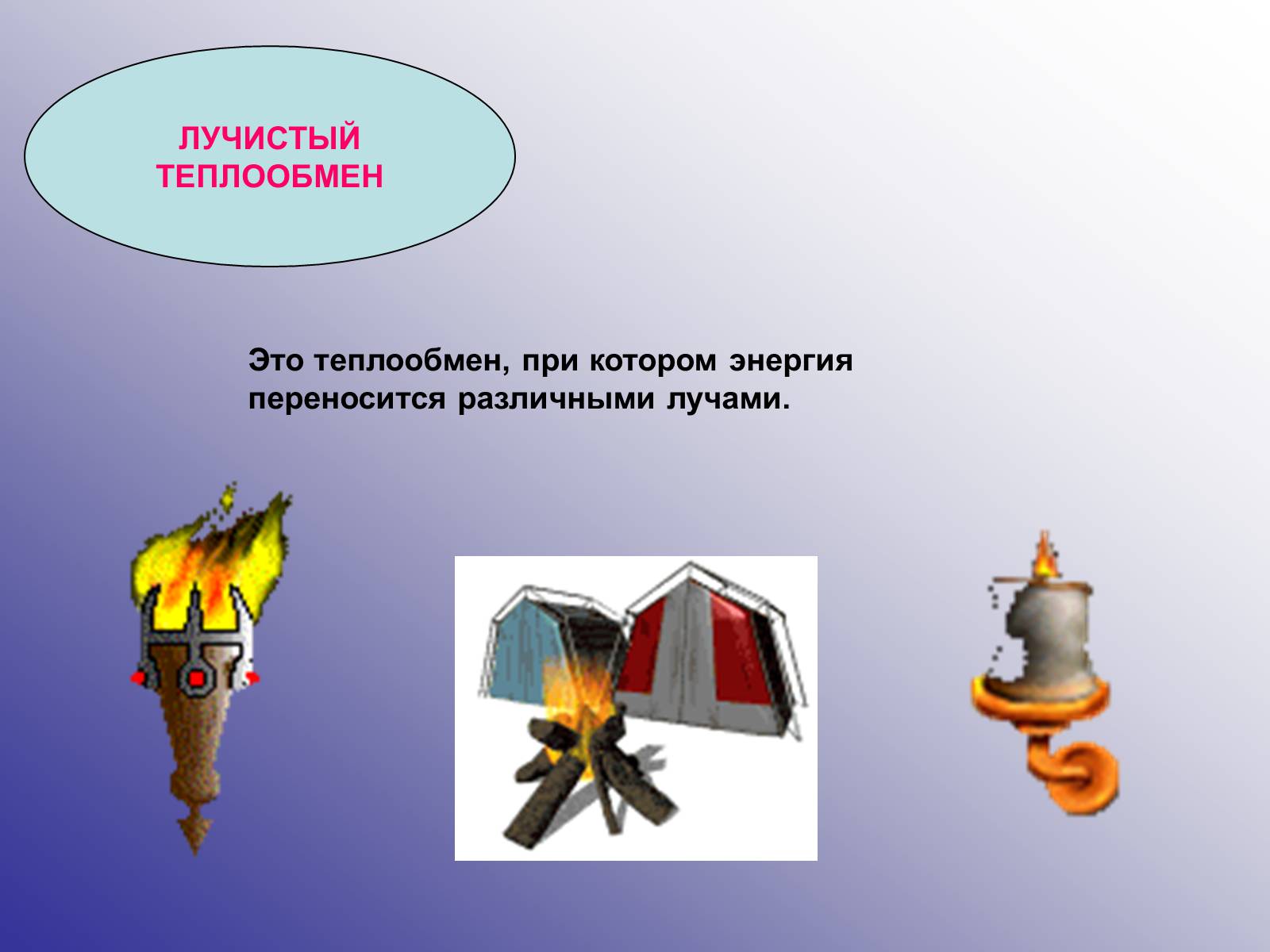 ЛУЧИСТЫЙ ТЕПЛООБМЕН

Это теплообмен, при котором энергия переносится различными лучами.